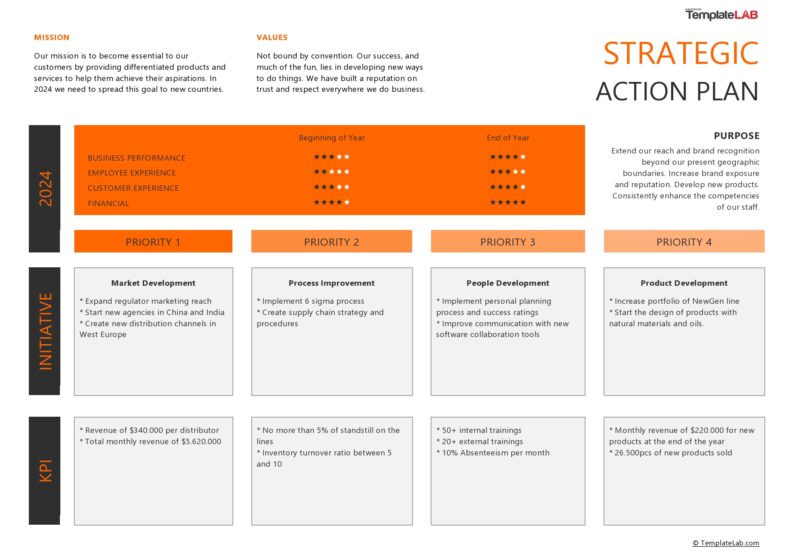 TemplateLAB

MISSION

Our mission is to become essential to our customers by providing differentiated products and services to help them achieve their aspirations. In 2024 we need to spread this goal to new countries.

VALUES

Not bound by convention. Our success, and much of the fun, lies in developing new ways to do things. We have built a reputation on trust and respect everywhere we do business.

STRATEGIC

ACTION PLAN

2024

| | Beginning of Year | End of Year |
|---|---|---|
| BUSINESS PERFORMANCE | ★★★★★ | ★★★★★ |
| EMPLOYEE EXPERIENCE | ★★★★★ | ★★★★★ |
| CUSTOMER EXPERIENCE | ★★★★★ | ★★★★★ |
| FINANCIAL | ★★★★★ | ★★★★★ |

PURPOSE

Extend our reach and brand recognition beyond our present geographic boundaries. Increase brand exposure and reputation. Develop new products. Consistently enhance the competencies of our staff.

PRIORITY 1

PRIORITY 2

PRIORITY 3

PRIORITY 4

INITIATIVE

Market Development
* Expand regulator marketing reach
* Start new agencies in China and India
* Create new distribution channels in West Europe

Process Improvement
* Implement 6 sigma process
* Create supply chain strategy and procedures

People Development
* Implement personal planning process and success ratings
* Improve communication with new software collaboration tools

Product Development
* Increase portfolio of NewGen line
* Start the design of products with natural materials and oils.

KPI

* Revenue of $340.000 per distributor
* Total monthly revenue of $5.620.000

* No more than 5% of standstill on the lines
* Inventory turnover ratio between 5 and 10

* 50+ internal trainings
* 20+ external trainings
* 10% Absenteeism per month

* Monthly revenue of $220.000 for new products at the end of the year
* 26.500pcs of new products sold

© TemplateLab.com